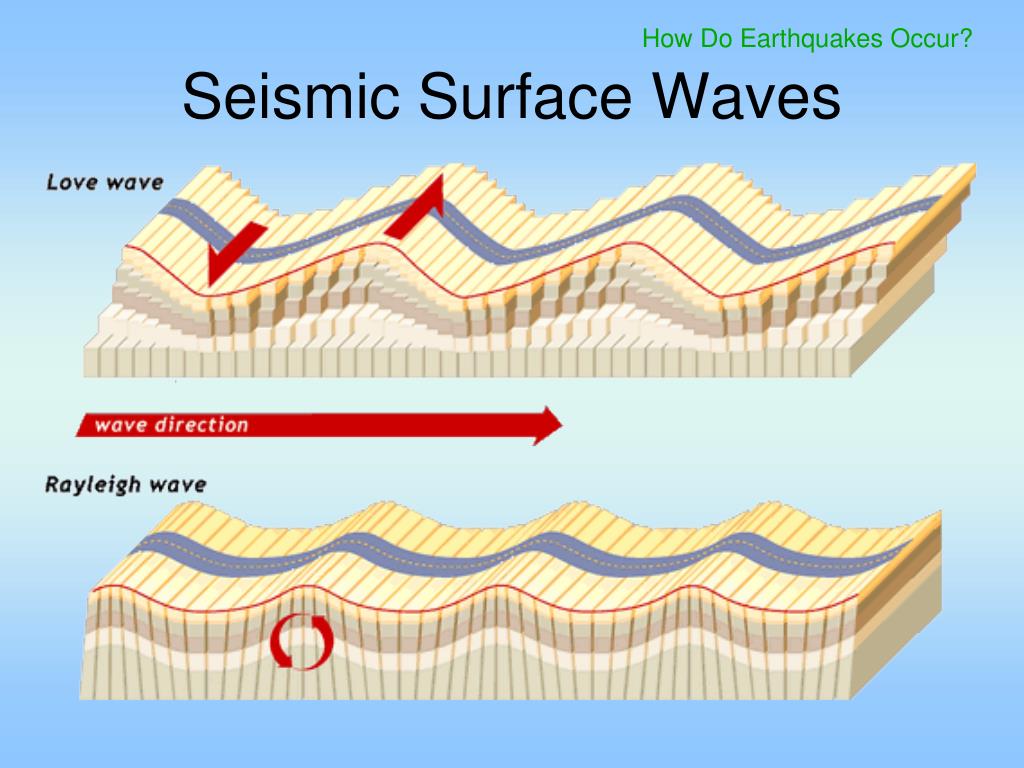 How Do Earthquakes Occur?

Seismic Surface Waves

Love wave

wave direction

Rayleigh wave